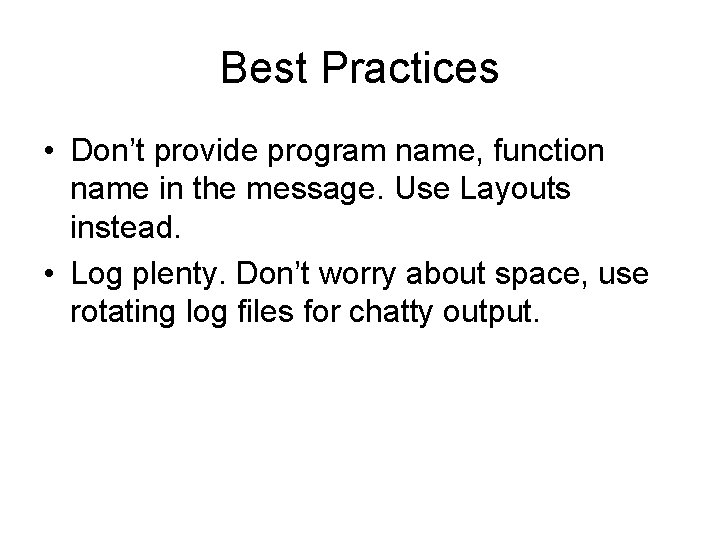 Best Practices

• Don’t provide program name, function name in the message. Use Layouts instead.

• Log plenty. Don’t worry about space, use rotating log files for chatty output.